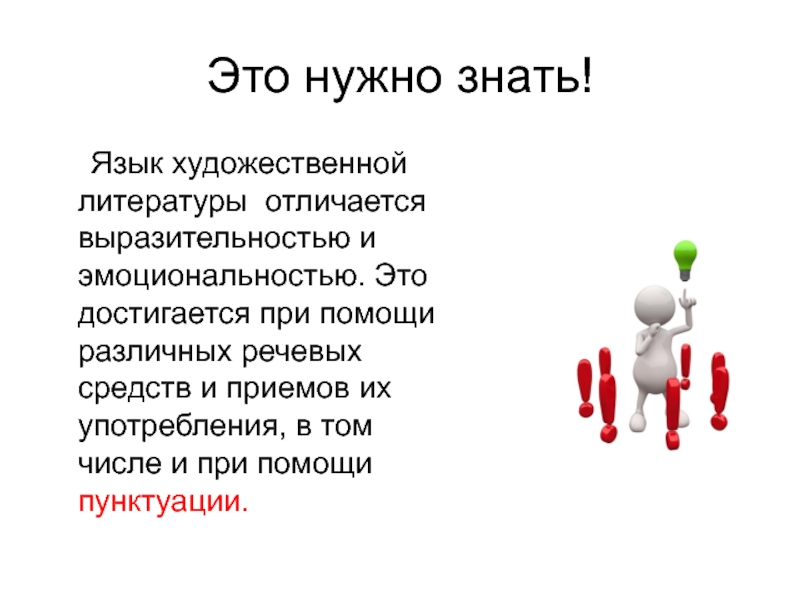 Это нужно знать!

Язык художественной литературы отличается выразительностью и эмоциональностью. Это достигается при помощи различных речевых средств и приемов их употребления, в том числе и при помощи пунктуации.